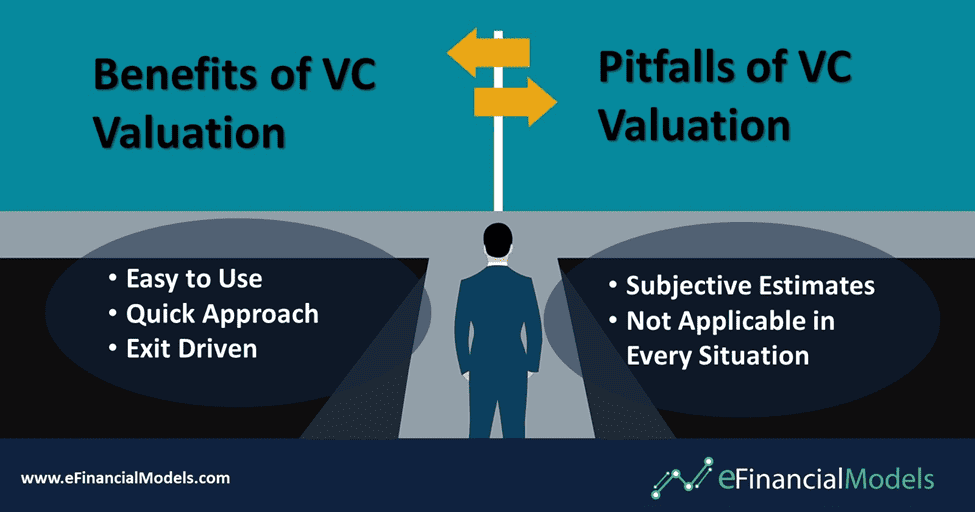 Benefits of VC Valuation

Pitfalls of VC Valuation

• Easy to Use
• Quick Approach
• Exit Driven

• Subjective Estimates
• Not Applicable in Every Situation

www.eFinancialModels.com

eFinancialModels